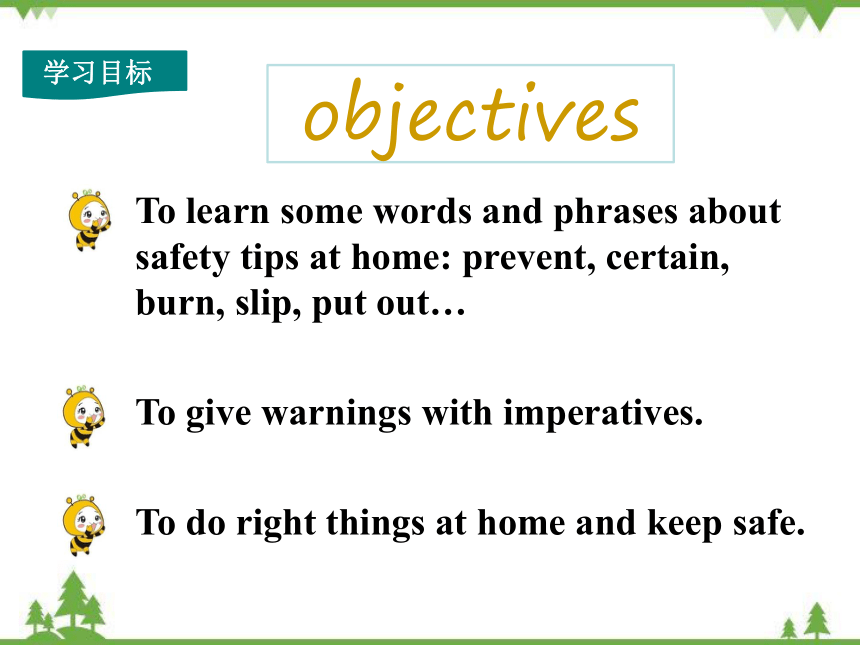 学习目标

objectives

To learn some words and phrases about safety tips at home: prevent, certain, burn, slip, put out…

To give warnings with imperatives.

To do right things at home and keep safe.